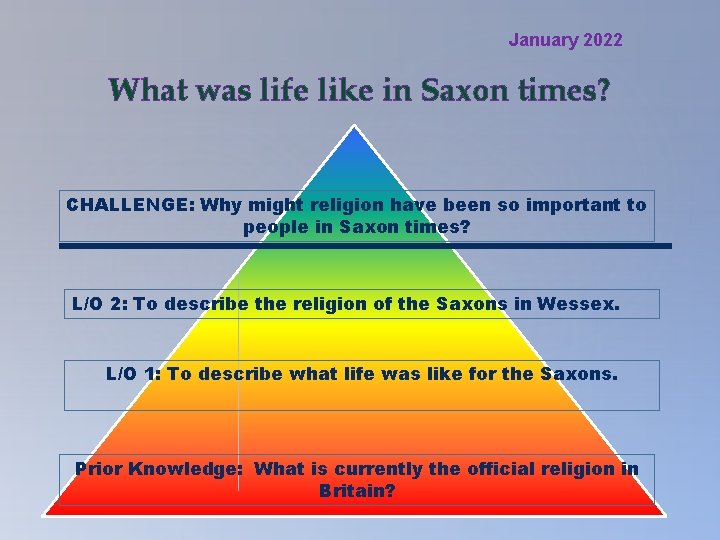 January 2022

What was life like in Saxon times?

CHALLENGE: Why might religion have been so important to people in Saxon times?

L/O 2: To describe the religion of the Saxons in Wessex.

L/O 1: To describe what life was like for the Saxons.

Prior Knowledge: What is currently the official religion in Britain?